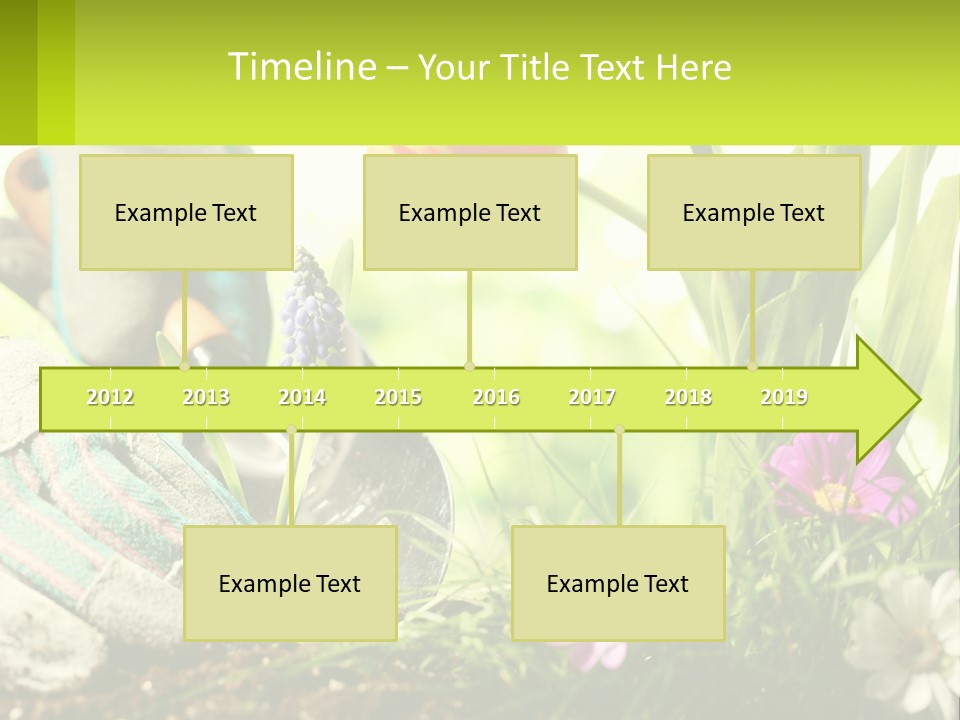 Timeline – Your Title Text Here

Example Text

Example Text

Example Text

2012 2013 2014 2015 2016 2017 2018 2019

Example Text

Example Text